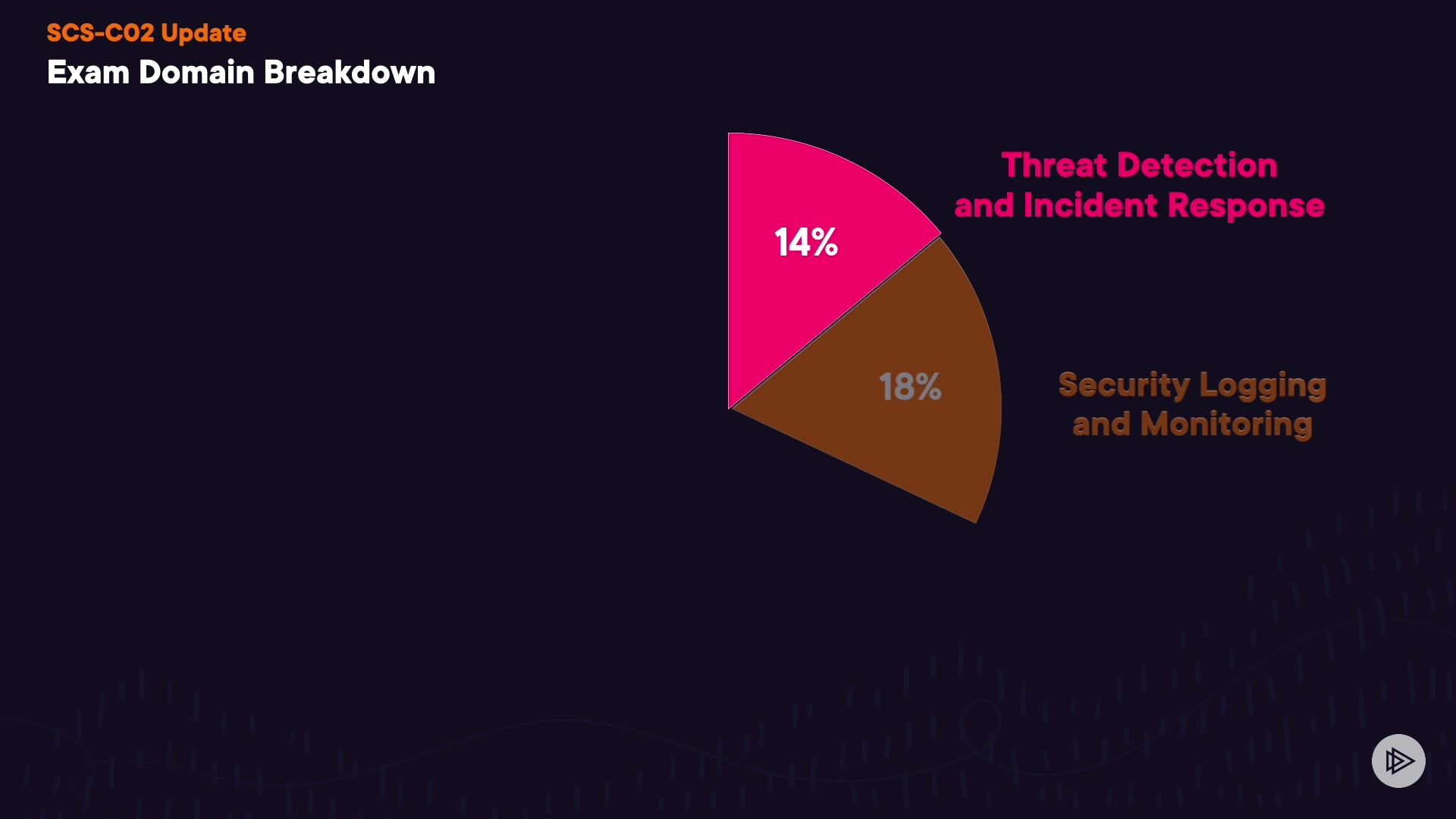 SCS-C02 Update
Exam Domain Breakdown

14%

Threat Detection and Incident Response

18%

Security Logging and Monitoring